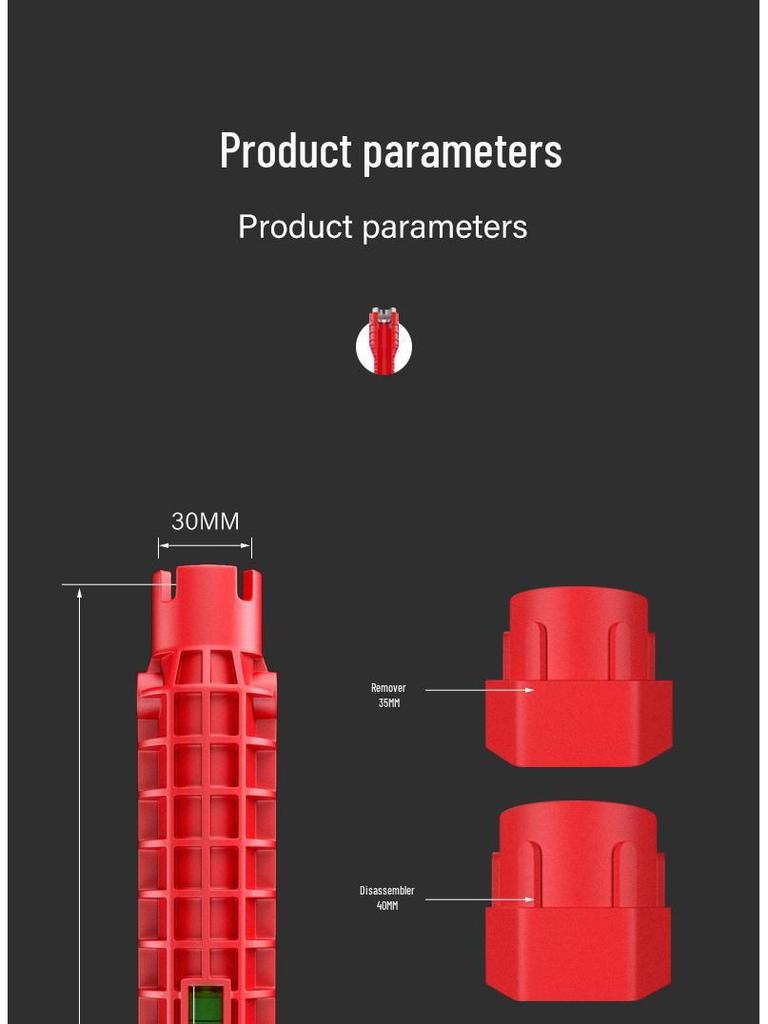 Product parameters

Product parameters

30MM

Remover
35MM

Disassembler
40MM